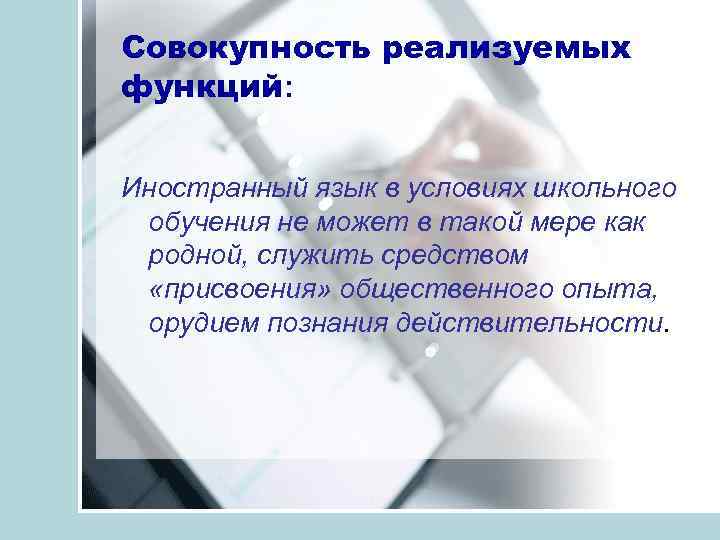 Совокупность реализуемых функций:

Иностранный язык в условиях школьного обучения не может в такой мере как родной, служить средством «присвоения» общественного опыта, орудием познания действительности.